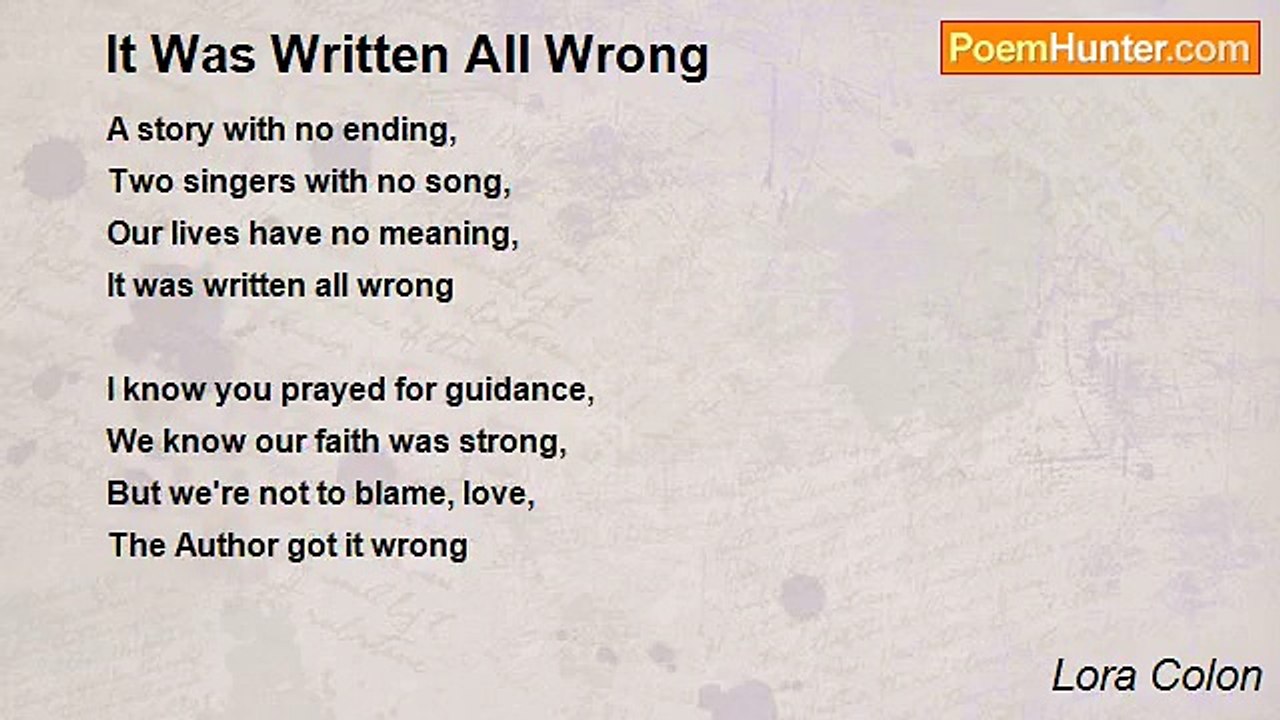 It Was Written All Wrong

PoemHunter.com

A story with no ending,
Two singers with no song,
Our lives have no meaning,
It was written all wrong

I know you prayed for guidance,
We know our faith was strong,
But we're not to blame, love,
The Author got it wrong

Lora Colon